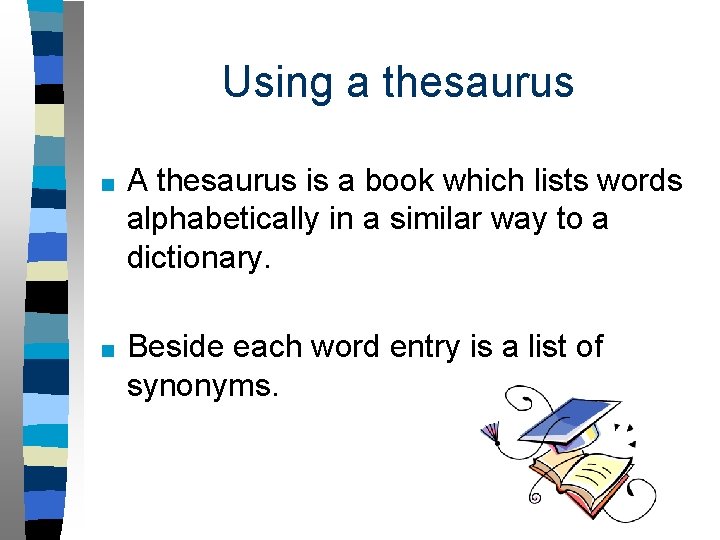 Using a thesaurus

■ A thesaurus is a book which lists words alphabetically in a similar way to a dictionary.

■ Beside each word entry is a list of synonyms.